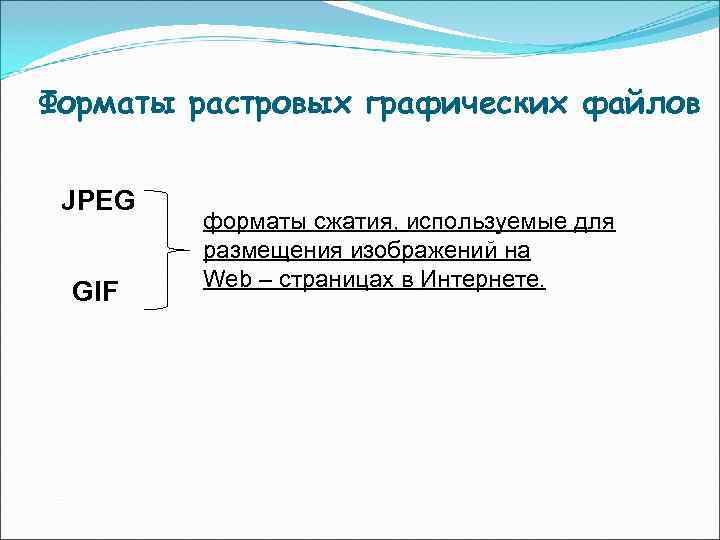 Форматы растровых графических файлов

JPEG

GIF

форматы сжатия, используемые для размещения изображений на Web – страницах в Интернете.